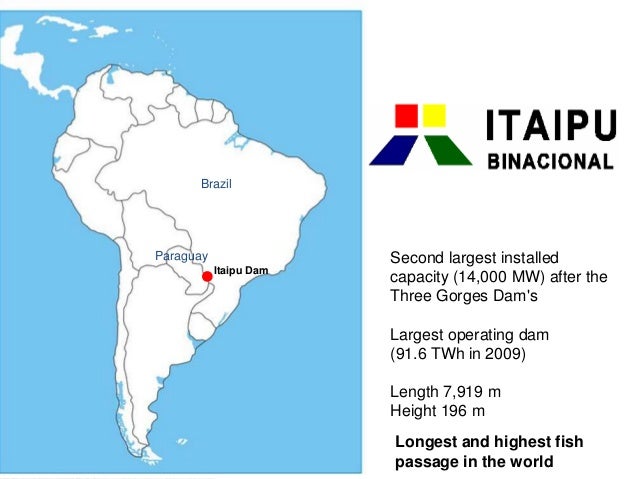 Brazil

Paraguay

Itaipu Dam

ITAIPU
BINACIONAL

Second largest installed capacity (14,000 MW) after the Three Gorges Dam's

Largest operating dam (91.6 TWh in 2009)

Length 7,919 m
Height 196 m

Longest and highest fish passage in the world